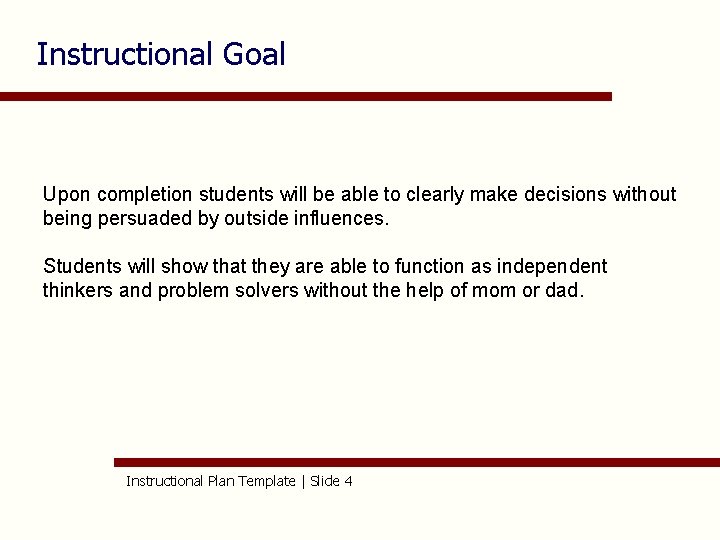 Instructional Goal

Upon completion students will be able to clearly make decisions without being persuaded by outside influences.

Students will show that they are able to function as independent thinkers and problem solvers without the help of mom or dad.

Instructional Plan Template | Slide 4